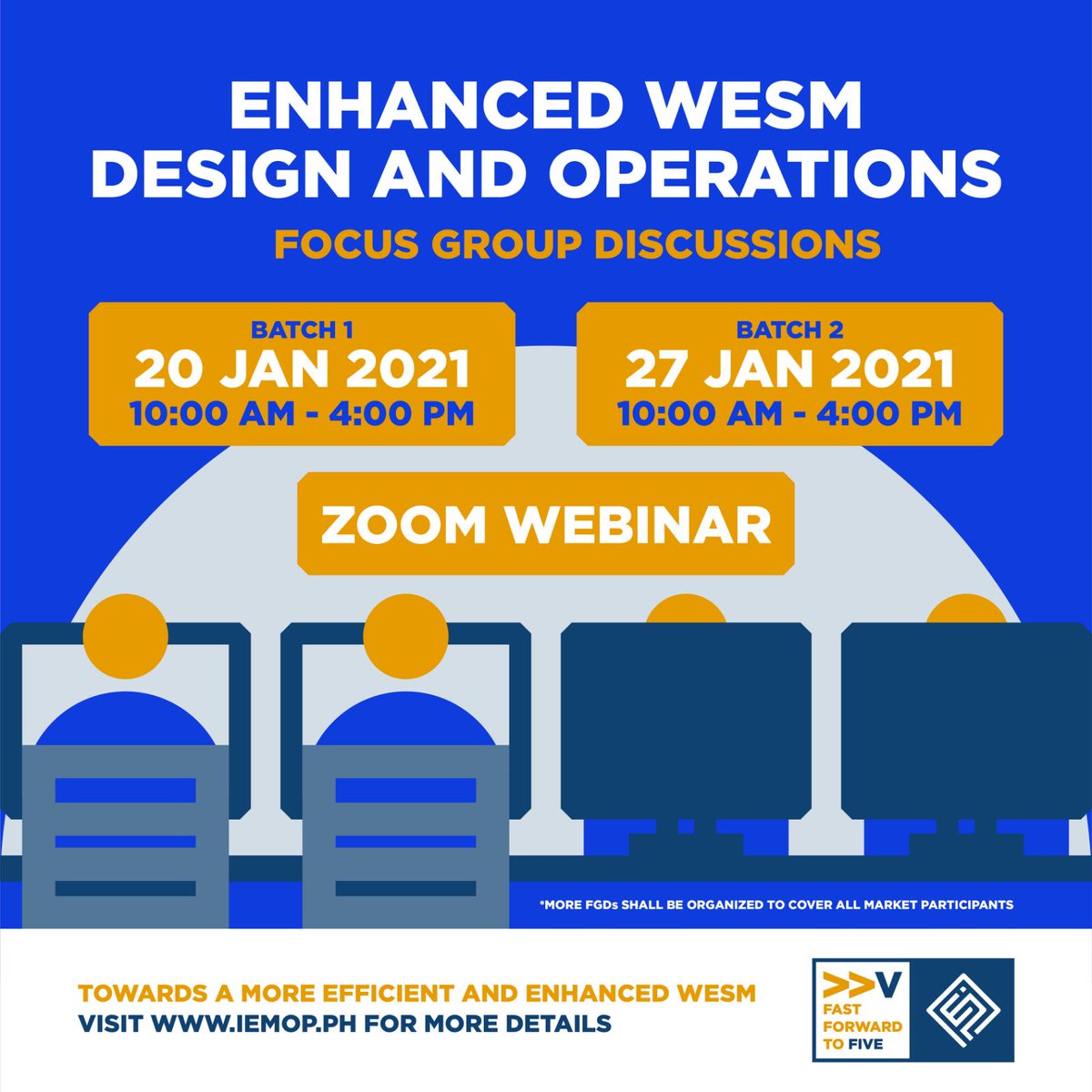 ENHANCED WESM DESIGN AND OPERATIONS

FOCUS GROUP DISCUSSIONS

BATCH 1
20 JAN 2021
10:00 AM - 4:00 PM

BATCH 2
27 JAN 2021
10:00 AM - 4:00 PM

ZOOM WEBINAR

*MORE FGDs SHALL BE ORGANIZED TO COVER ALL MARKET PARTICIPANTS

TOWARDS A MORE EFFICIENT AND ENHANCED WESM
VISIT WWW.IEMOP.PH FOR MORE DETAILS

>>V
FAST FORWARD TO FIVE